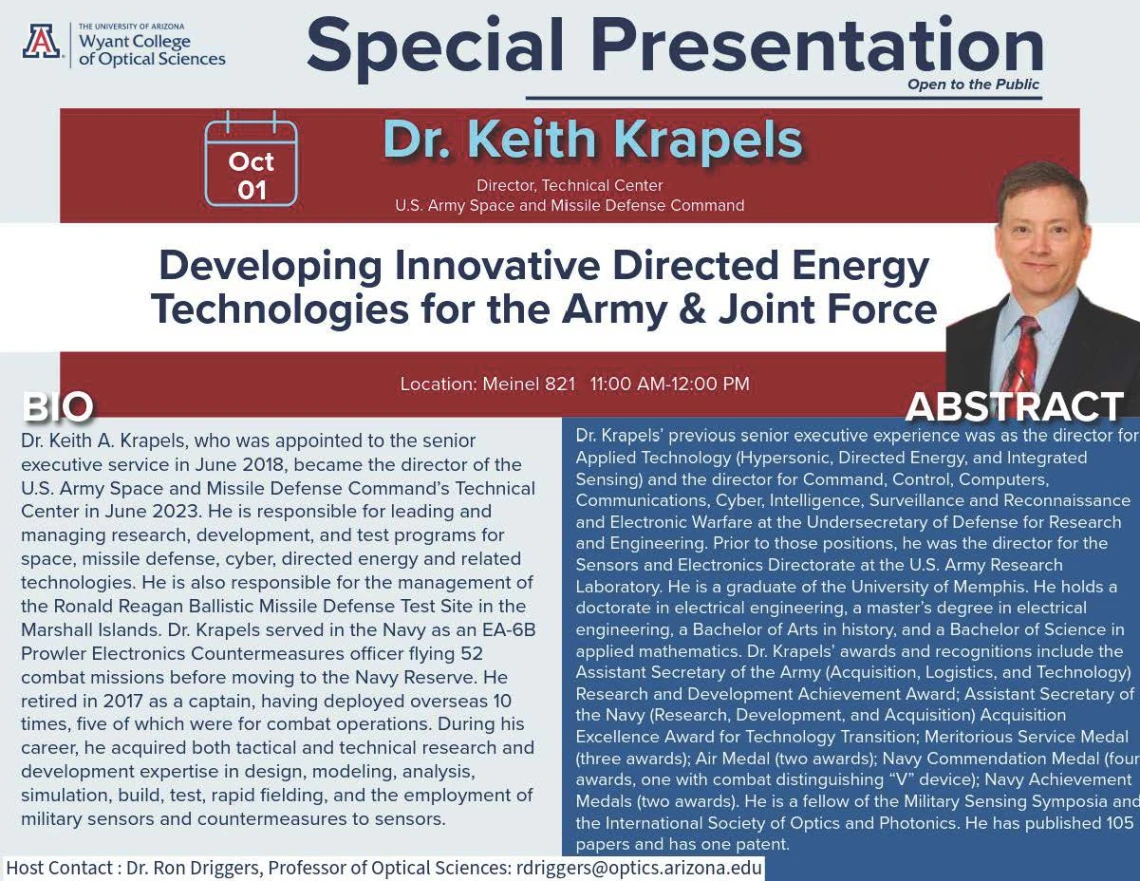 THE UNIVERSITY OF ARIZONA
Wyant College of Optical Sciences

Special Presentation
Open to the Public

Oct 01

Dr. Keith Krapels
Director, Technical Center
U.S. Army Space and Missile Defense Command

Developing Innovative Directed Energy Technologies for the Army & Joint Force

Location: Meinel 821 11:00 AM-12:00 PM

BIO
Dr. Keith A. Krapels, who was appointed to the senior executive service in June 2018, became the director of the U.S. Army Space and Missile Defense Command's Technical Center in June 2023. He is responsible for leading and managing research, development, and test programs for space, missile defense, cyber, directed energy and related technologies. He is also responsible for the management of the Ronald Reagan Ballistic Missile Defense Test Site in the Marshall Islands. Dr. Krapels served in the Navy as an EA-6B Prowler Electronics Countermeasures officer flying 52 combat missions before moving to the Navy Reserve. He retired in 2017 as a captain, having deployed overseas 10 times, five of which were for combat operations. During his career, he acquired both tactical and technical research and development expertise in design, modeling, analysis, simulation, build, test, rapid fielding, and the employment of military sensors and countermeasures to sensors.

ABSTRACT
Dr. Krapels' previous senior executive experience was as the director for Applied Technology (Hypersonic, Directed Energy, and Integrated Sensing) and the director for Command, Control, Computers, Communications, Cyber, Intelligence, Surveillance and Reconnaissance and Electronic Warfare at the Undersecretary of Defense for Research and Engineering. Prior to those positions, he was the director for the Sensors and Electronics Directorate at the U.S. Army Research Laboratory. He is a graduate of the University of Memphis. He holds a doctorate in electrical engineering, a master's degree in electrical engineering, a Bachelor of Arts in history, and a Bachelor of Science in applied mathematics. Dr. Krapels' awards and recognitions include the Assistant Secretary of the Army (Acquisition, Logistics, and Technology) Research and Development Achievement Award; Assistant Secretary of the Navy (Research, Development, and Acquisition) Acquisition Excellence Award for Technology Transition; Meritorious Service Medal (three awards); Air Medal (two awards); Navy Commendation Medal (four awards, one with combat distinguishing "V" device); Navy Achievement Medals (two awards). He is a fellow of the Military Sensing Symposia and the International Society of Optics and Photonics. He has published 105 papers and has one patent.

Host Contact : Dr. Ron Driggers, Professor of Optical Sciences: rdriggers@optics.arizona.edu